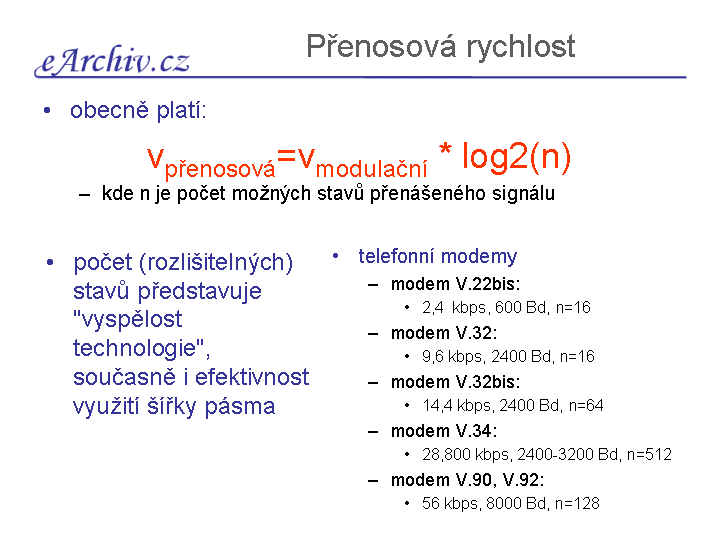 eArchiv.cz

Přenosová rychlost

• obecně platí:

$v_{přenosová}=v_{modulační} * log2(n)$

– kde n je počet možných stavů přenášeného signálu

• počet (rozlišitelných) stavů představuje "vyspělost technologie", současně i efektivnost využití šířky pásma

• telefonní modemy
– modem V.22bis:
• 2,4 kbps, 600 Bd, n=16
– modem V.32:
• 9,6 kbps, 2400 Bd, n=16
– modem V.32bis:
• 14,4 kbps, 2400 Bd, n=64
– modem V.34:
• 28,800 kbps, 2400-3200 Bd, n=512
– modem V.90, V.92:
• 56 kbps, 8000 Bd, n=128